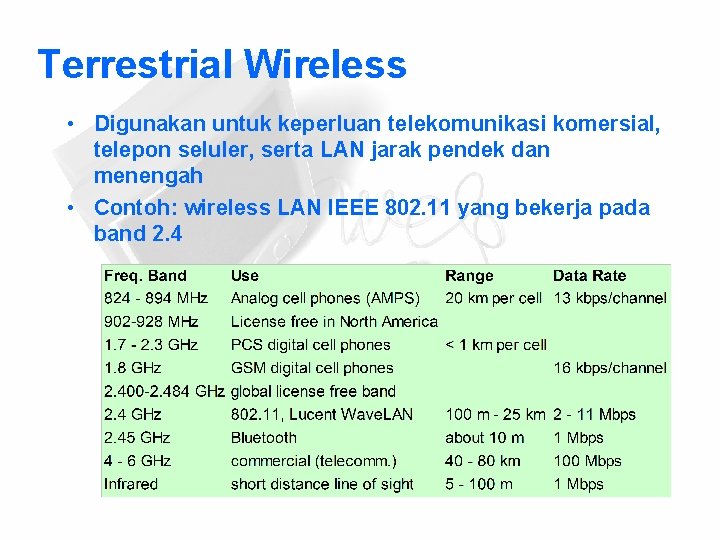 Terrestrial Wireless

• Digunakan untuk keperluan telekomunikasi komersial, telepon seluler, serta LAN jarak pendek dan menengah

• Contoh: wireless LAN IEEE 802.11 yang bekerja pada band 2.4

| Freq. Band | Use | Range | Data Rate |
|---|---|---|---|
| 824 - 894 MHz | Analog cell phones (AMPS) | 20 km per cell | 13 kbps/channel |
| 902-928 MHz | License free in North America | | |
| 1.7 - 2.3 GHz | PCS digital cell phones | < 1 km per cell | |
| 1.8 GHz | GSM digital cell phones | | 16 kbps/channel |
| 2.400-2.484 GHz | global license free band | | |
| 2.4 GHz | 802.11, Lucent WaveLAN | 100 m - 25 km | 2 - 11 Mbps |
| 2.45 GHz | Bluetooth | about 10 m | 1 Mbps |
| 4 - 6 GHz | commercial (telecomm.) | 40 - 80 km | 100 Mbps |
| Infrared | short distance line of sight | 5 - 100 m | 1 Mbps |